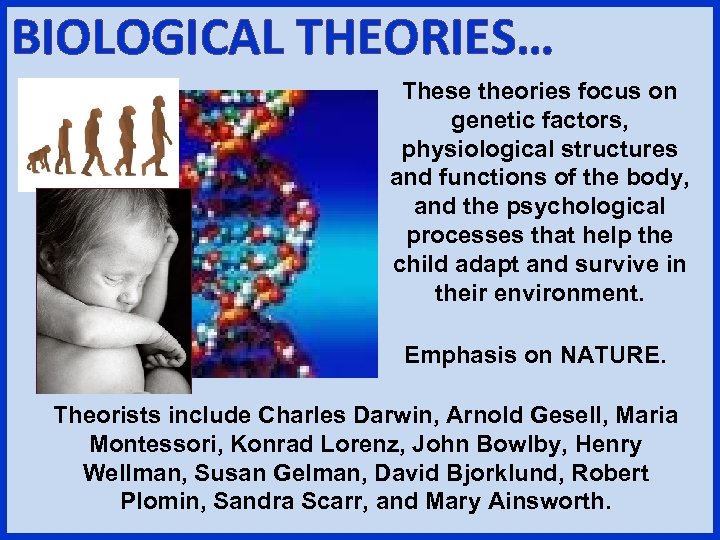 BIOLOGICAL THEORIES…

These theories focus on genetic factors, physiological structures and functions of the body, and the psychological processes that help the child adapt and survive in their environment.

Emphasis on NATURE.

Theorists include Charles Darwin, Arnold Gesell, Maria Montessori, Konrad Lorenz, John Bowlby, Henry Wellman, Susan Gelman, David Bjorklund, Robert Plomin, Sandra Scarr, and Mary Ainsworth.